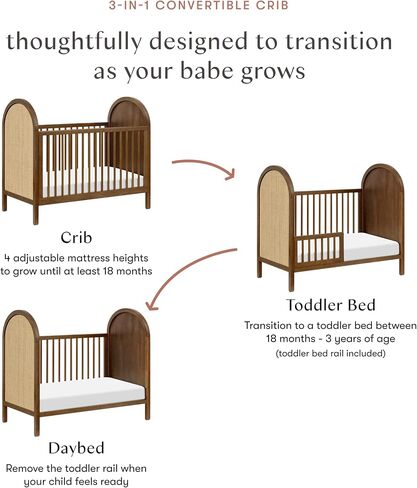 3-IN-1 CONVERTIBLE CRIB

thoughtfully designed to transition as your babe grows

Crib

4 adjustable mattress heights to grow until at least 18 months

Toddler Bed

Transition to a toddler bed between 18 months - 3 years of age

(toddler bed rail included)

Daybed

Remove the toddler rail when your child feels ready